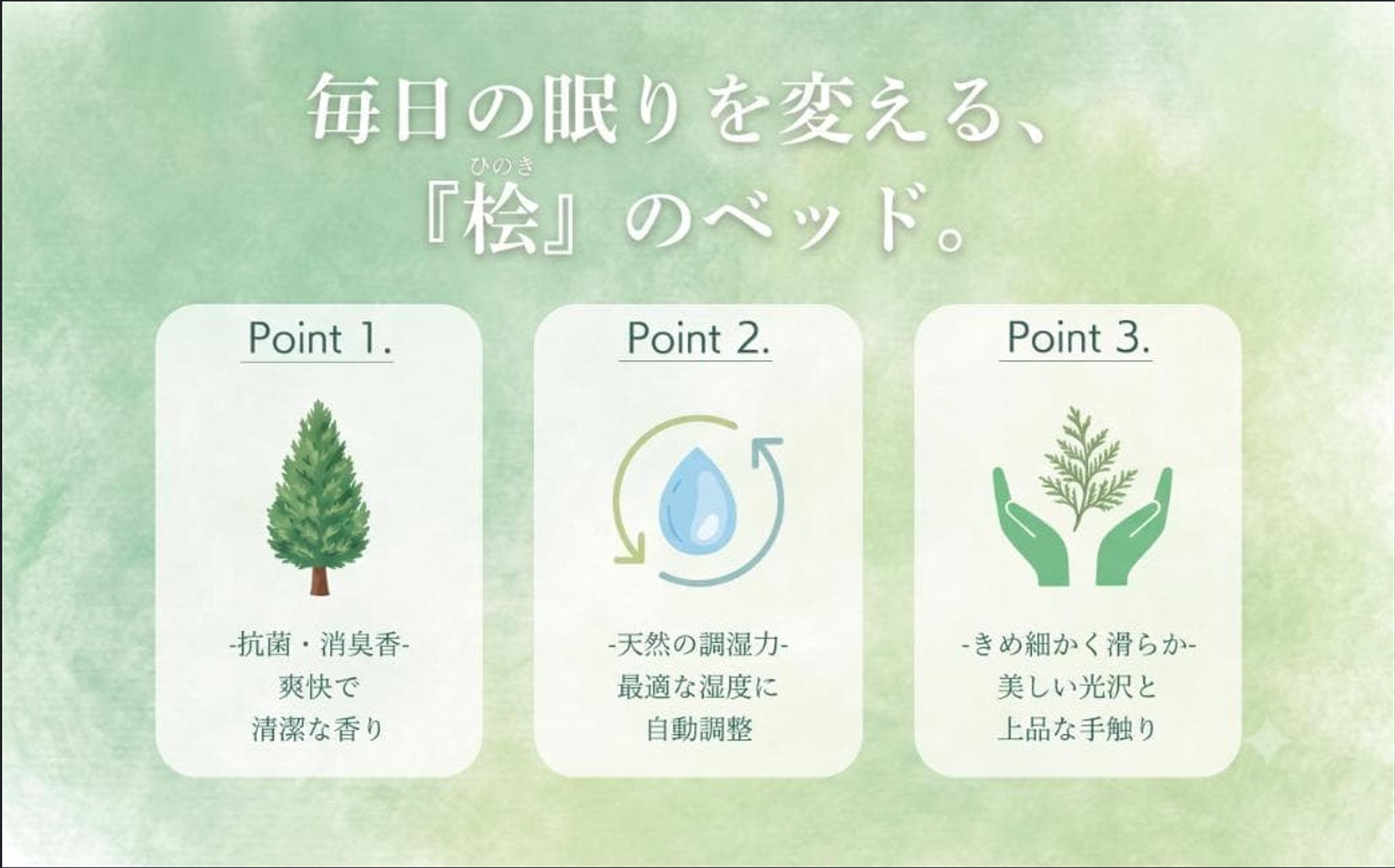 毎日の眠りを変える、

ひのき
『桧』のベッド。

Point 1.

-抗菌・消臭香-
爽快で
清潔な香り

Point 2.

-天然の調湿力-
最適な湿度に
自動調整

Point 3.

-きめ細かく滑らか-
美しい光沢と
上品な手触り